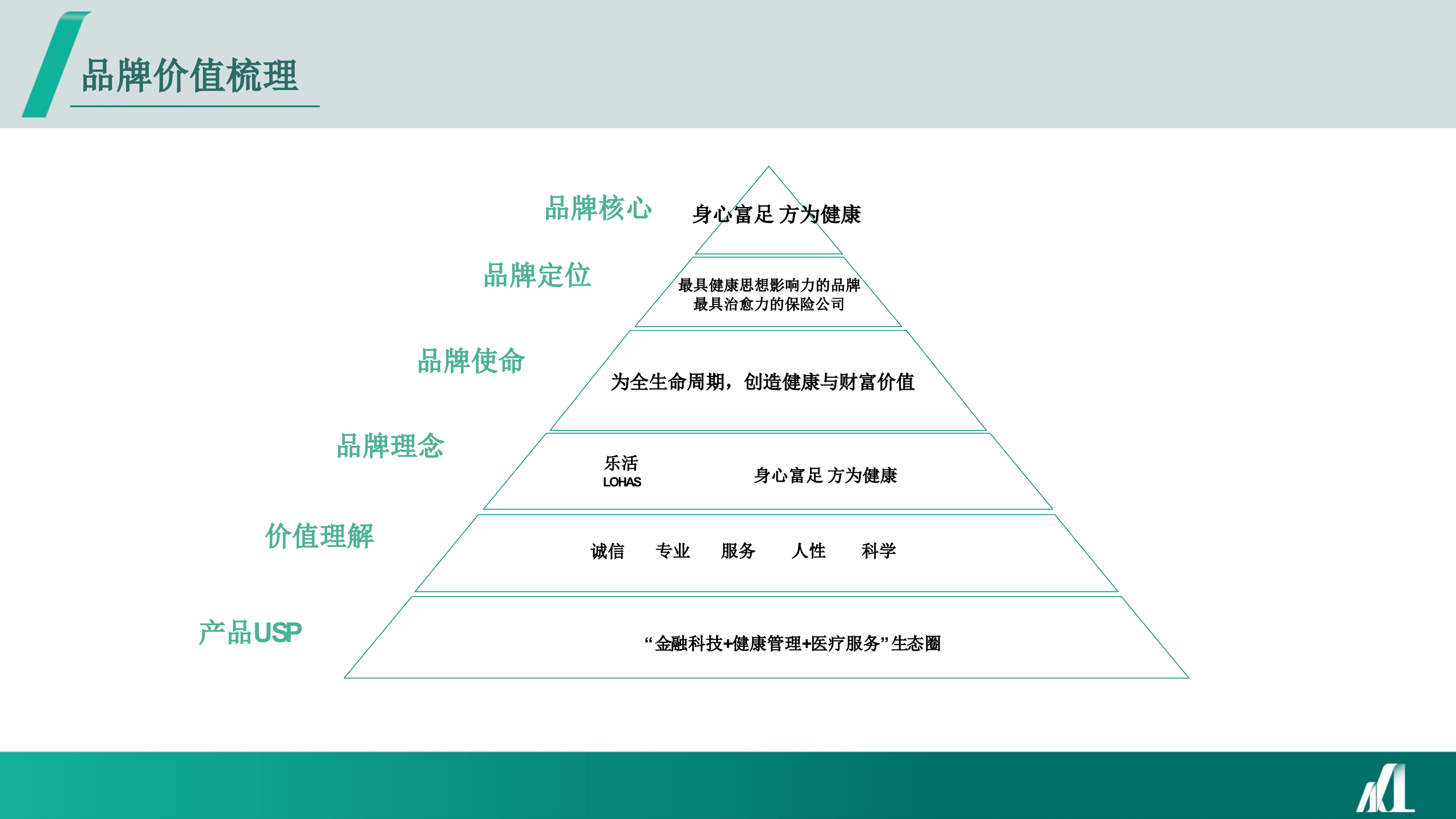 品牌价值梳理

品牌核心
身心富足 方为健康

品牌定位
最具健康思想影响力的品牌
最具治愈力的保险公司

品牌使命
为全生命周期，创造健康与财富价值

品牌理念
乐活
LOHAS
身心富足 方为健康

价值理解
诚信 专业 服务 人性 科学

产品USP
“金融科技+健康管理+医疗服务”生态圈